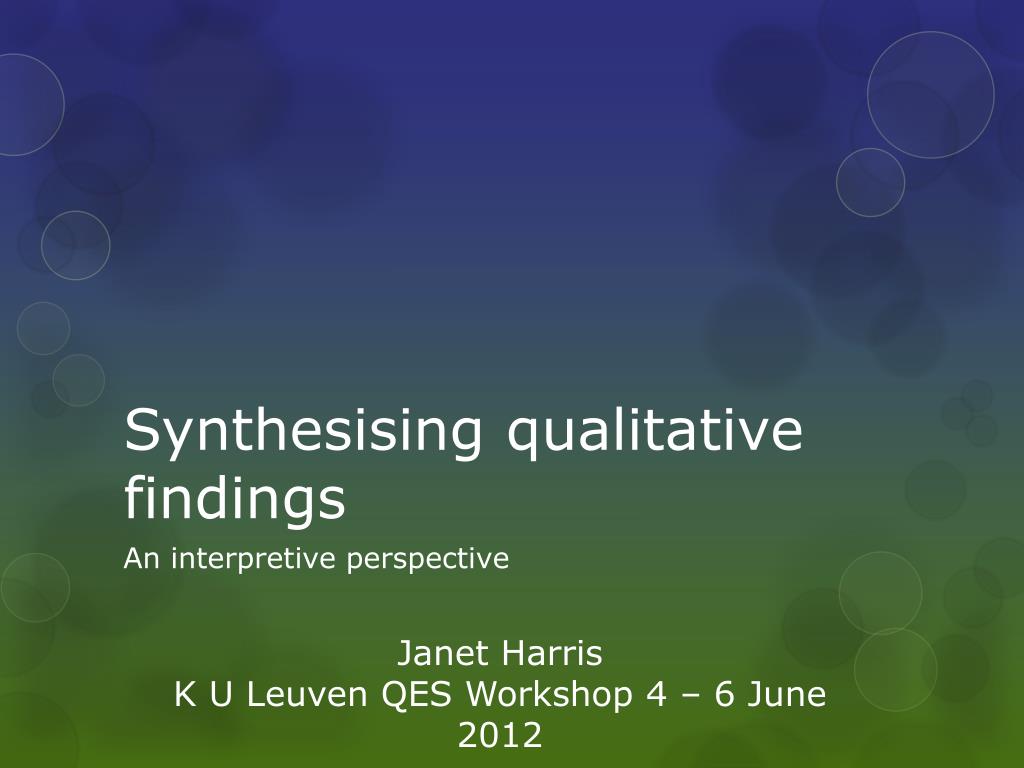 Synthesising qualitative findings

An interpretive perspective

Janet Harris
K U Leuven QES Workshop 4 – 6 June 2012